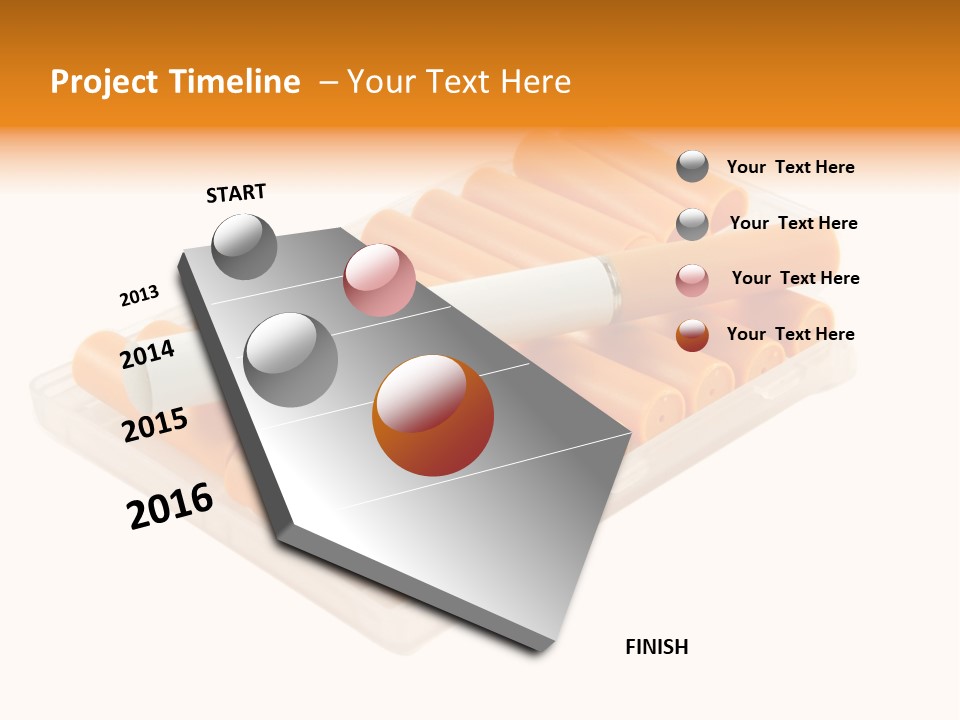 Project Timeline – Your Text Here

START

2013

2014

2015

2016

FINISH

Your Text Here

Your Text Here

Your Text Here

Your Text Here